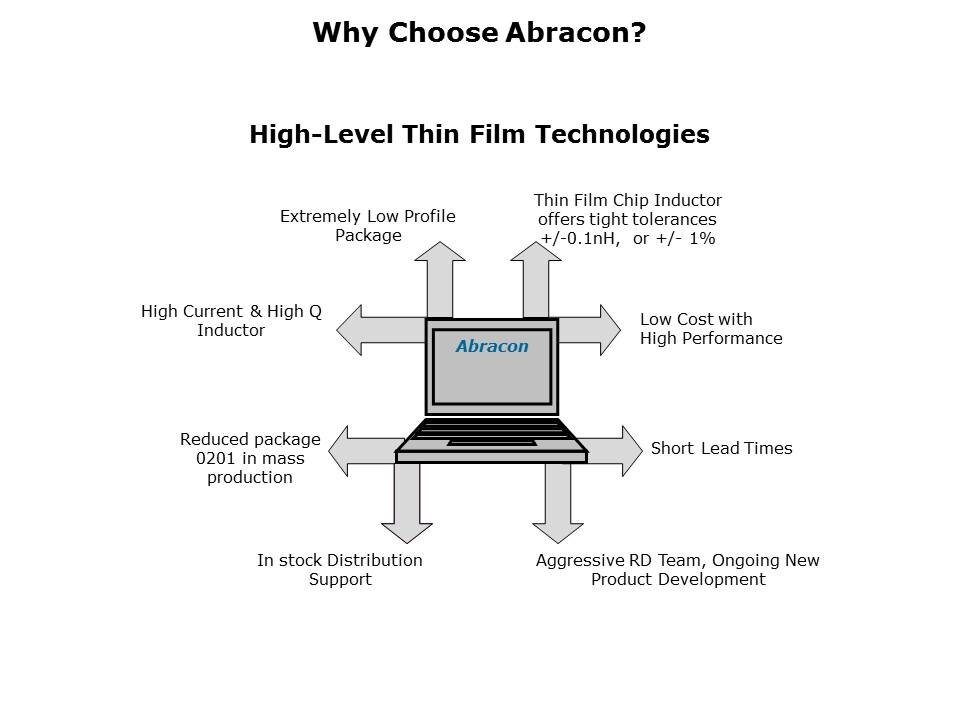 Why Choose Abracon?

High-Level Thin Film Technologies

Extremely Low Profile Package

Thin Film Chip Inductor offers tight tolerances +/-0.1nH, or +/- 1%

High Current & High Q Inductor

Abracon

Low Cost with High Performance

Reduced package 0201 in mass production

Short Lead Times

In stock Distribution Support

Aggressive RD Team, Ongoing New Product Development